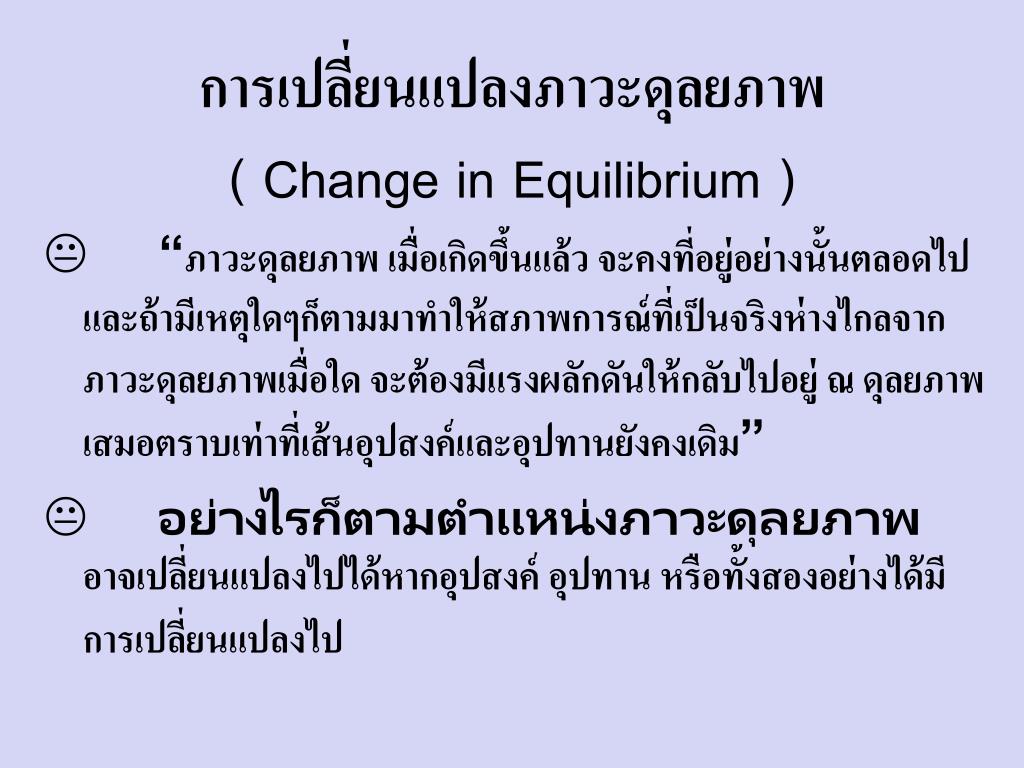 การเปลี่ยนแปลงภาวะดุลยภาพ

( Change in Equilibrium )

😐 “ภาวะดุลยภาพ เมื่อเกิดขึ้นแล้ว จะคงที่อยู่อย่างนั้นตลอดไป และถ้ามีเหตุใดๆก็ตามมาทำให้สภาพการณ์ที่เป็นจริงห่างไกลจากภาวะดุลยภาพเมื่อใด จะต้องมีแรงผลักดันให้กลับไปอยู่ ณ ดุลยภาพเสมอตราบเท่าที่เส้นอุปสงค์และอุปทานยังคงเดิม”

😐 อย่างไรก็ตามตำแหน่งภาวะดุลยภาพ อาจเปลี่ยนแปลงไปได้หากอุปสงค์ อุปทาน หรือทั้งสองอย่างได้มีการเปลี่ยนแปลงไป